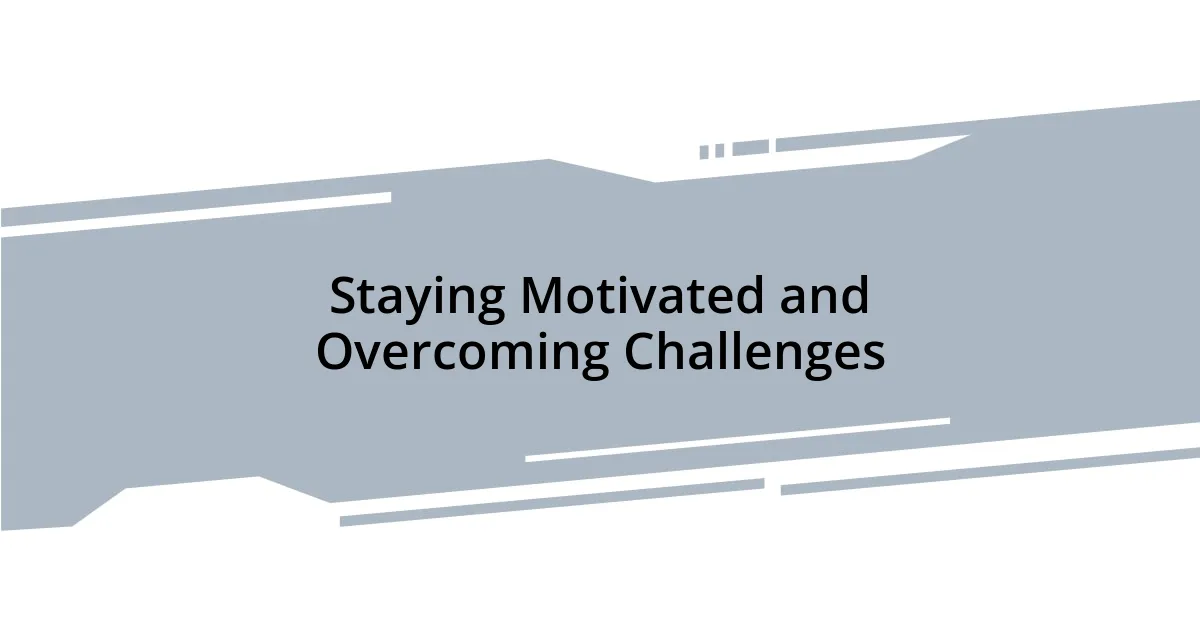 Staying Motivated and Overcoming Challenges